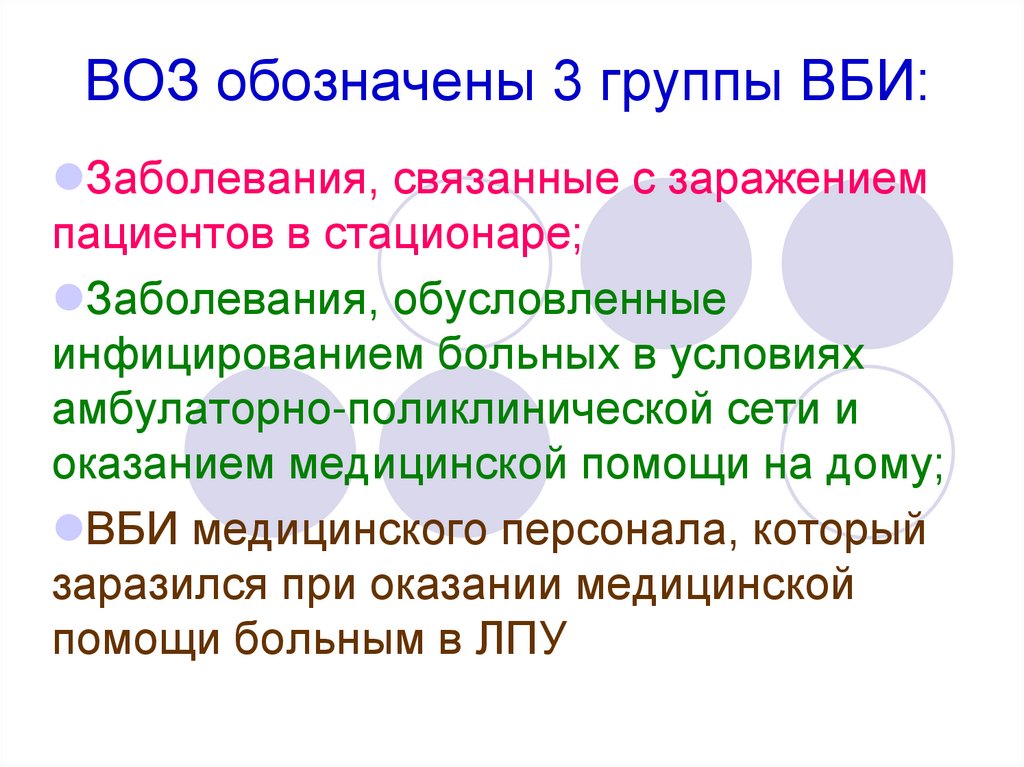 ВОЗ обозначены 3 группы ВБИ:

Заболевания, связанные с заражением пациентов в стационаре;

Заболевания, обусловленные инфицированием больных в условиях амбулаторно-поликлинической сети и оказанием медицинской помощи на дому;

ВБИ медицинского персонала, который заразился при оказании медицинской помощи больным в ЛПУ